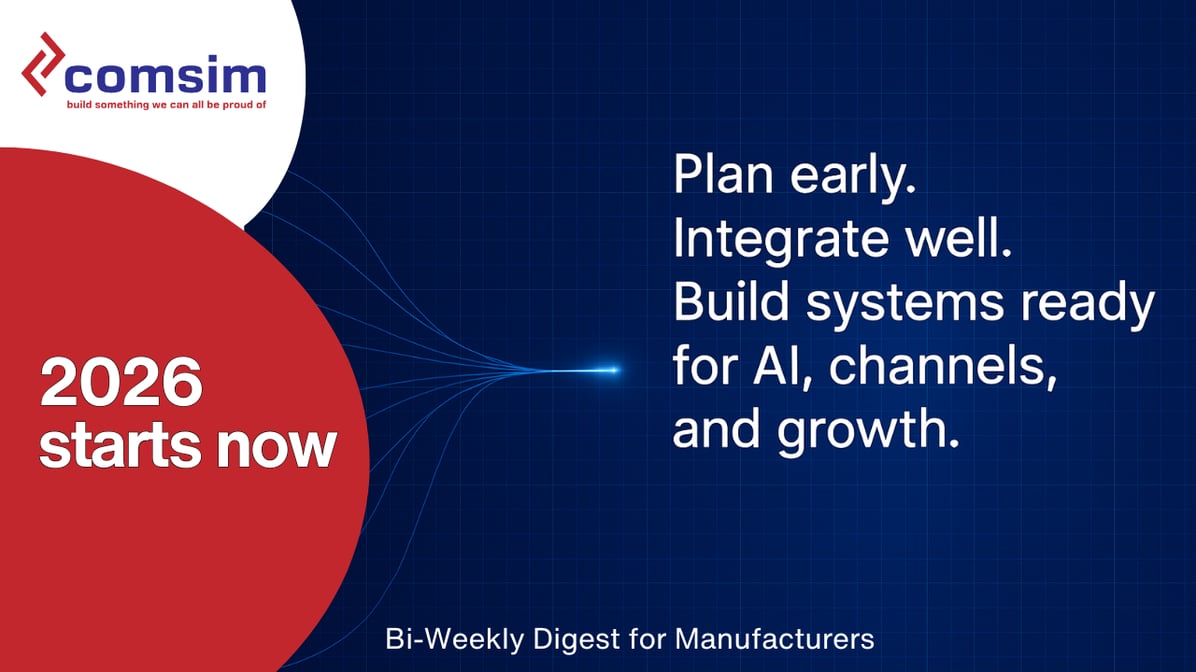 comsim
build something we can all be proud of

2026 starts now

Plan early.
Integrate well.
Build systems ready for AI, channels, and growth.

Bi-Weekly Digest for Manufacturers